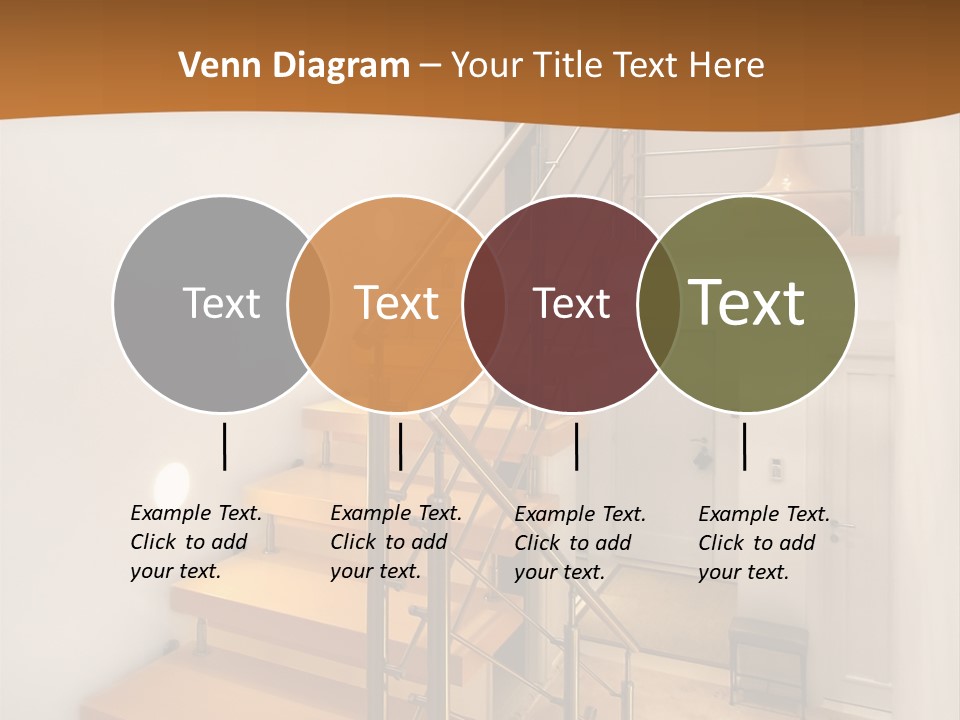 Venn Diagram – Your Title Text Here

Text

Text

Text

Text

Example Text. Click to add your text.

Example Text. Click to add your text.

Example Text. Click to add your text.

Example Text. Click to add your text.